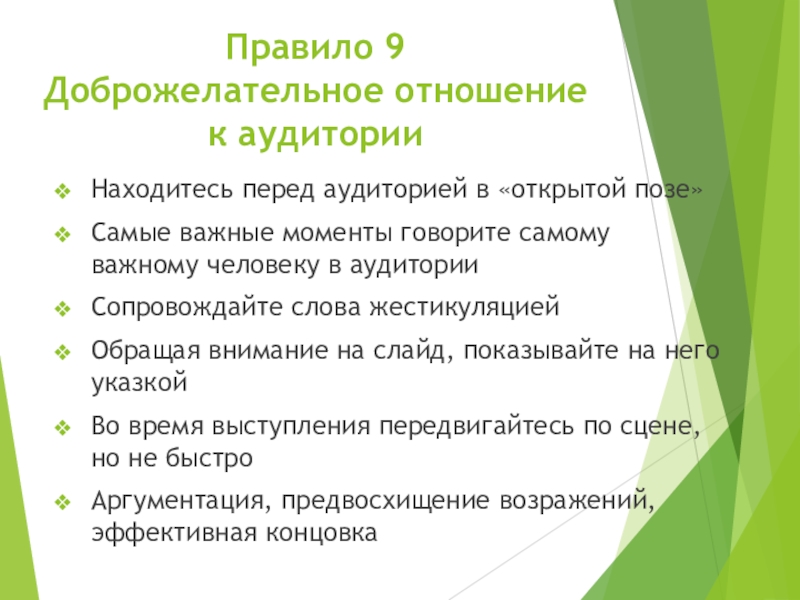 Правило 9
Доброжелательное отношение к аудитории

❖ Находитесь перед аудиторией в «открытой позе»

❖ Самые важные моменты говорите самому важному человеку в аудитории

❖ Сопровождайте слова жестикуляцией

❖ Обращая внимание на слайд, показывайте на него указкой

❖ Во время выступления передвигайтесь по сцене, но не быстро

❖ Аргументация, предвосхищение возражений, эффективная концовка